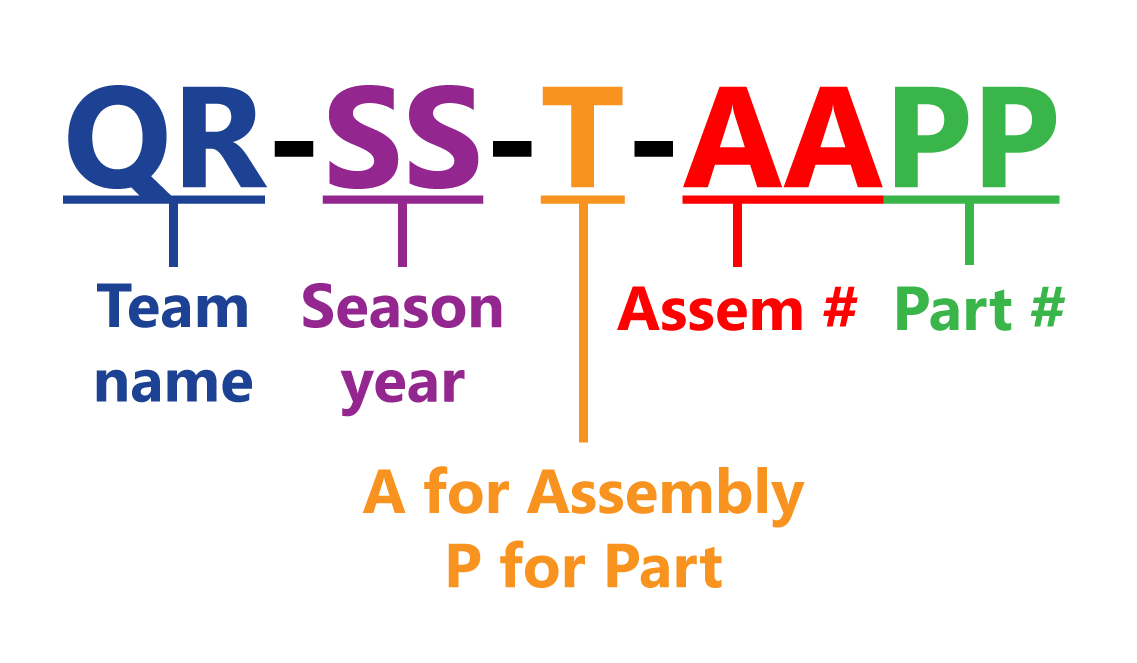 QR-SS-T-AAPP

Team name

Season year

Assem #

Part #

A for Assembly
P for Part